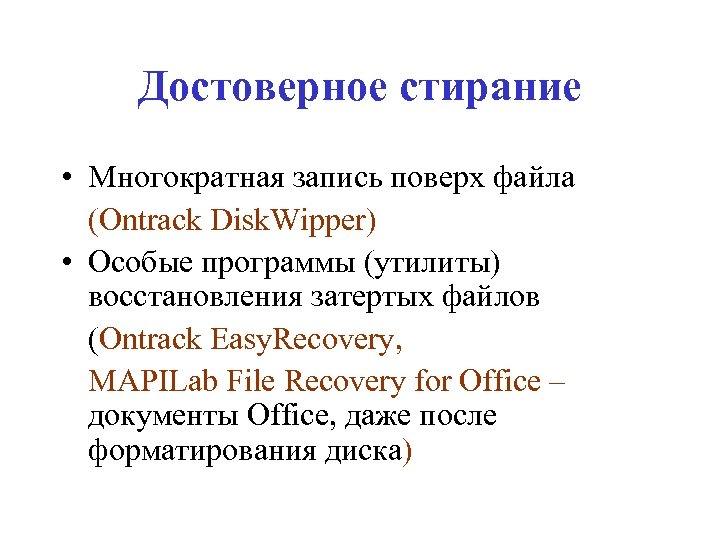 Достоверное стирание

• Многократная запись поверх файла
(Ontrack DiskWipper)

• Особые программы (утилиты) восстановления затертых файлов
(Ontrack EasyRecovery,
MAPILab File Recovery for Office – документы Office, даже после форматирования диска)